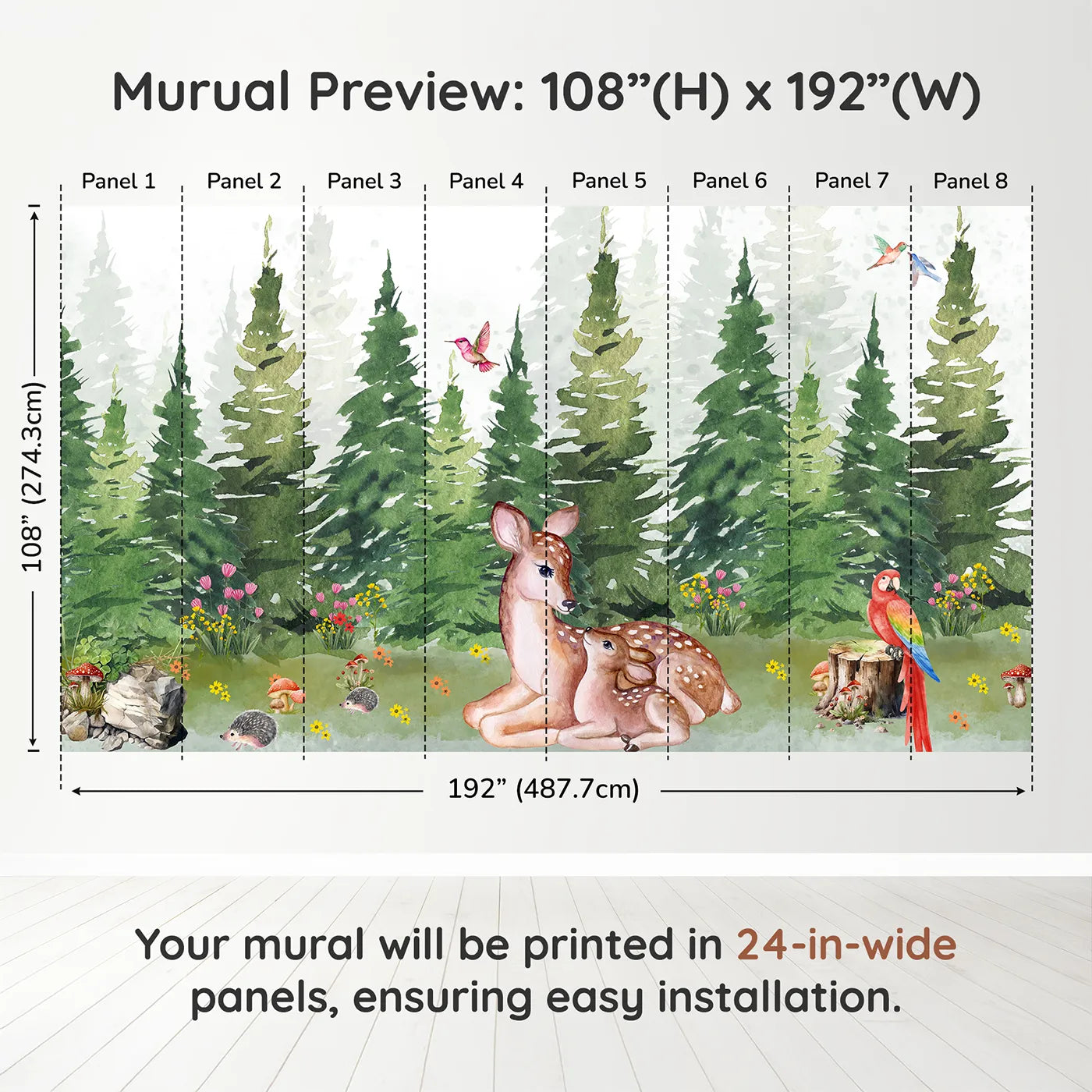 Murual Preview: 108”(H) x 192”(W)

Panel 1 Panel 2 Panel 3 Panel 4 Panel 5 Panel 6 Panel 7 Panel 8

108” (274.3cm)

192” (487.7cm)

Your mural will be printed in 24-in-wide panels, ensuring easy installation.